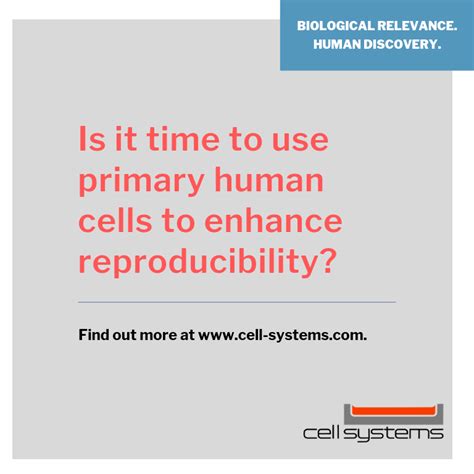 BIOLOGICAL RELEVANCE.
HUMAN DISCOVERY.

Is it time to use primary human cells to enhance reproducibility?

Find out more at www.cell-systems.com.

cell systems